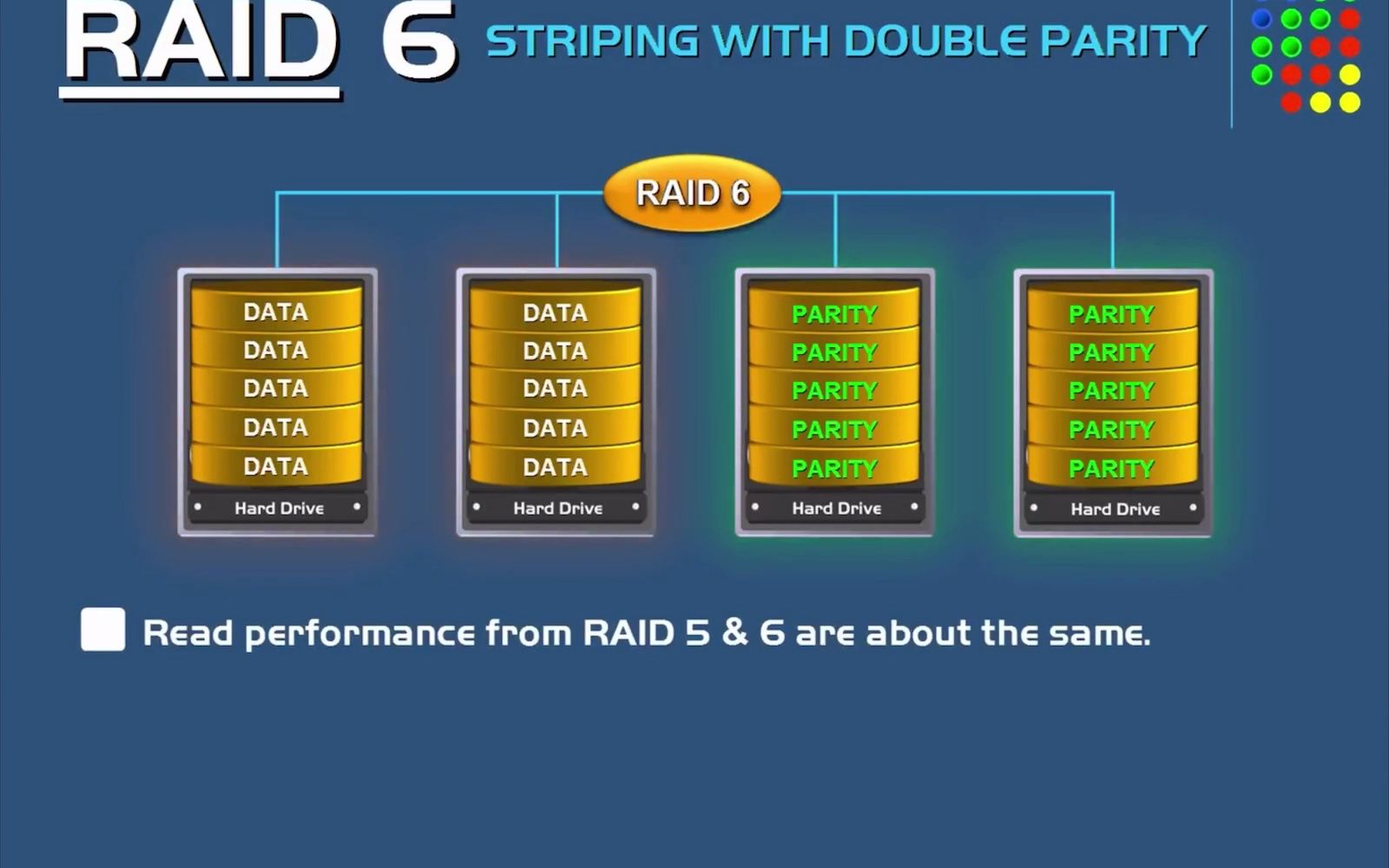 RAID 6 STRIPING WITH DOUBLE PARITY

RAID 6

DATA
DATA
DATA
DATA
DATA
Hard Drive

DATA
DATA
DATA
DATA
DATA
Hard Drive

PARITY
PARITY
PARITY
PARITY
PARITY
Hard Drive

PARITY
PARITY
PARITY
PARITY
PARITY
Hard Drive

Read performance from RAID 5 & 6 are about the same.